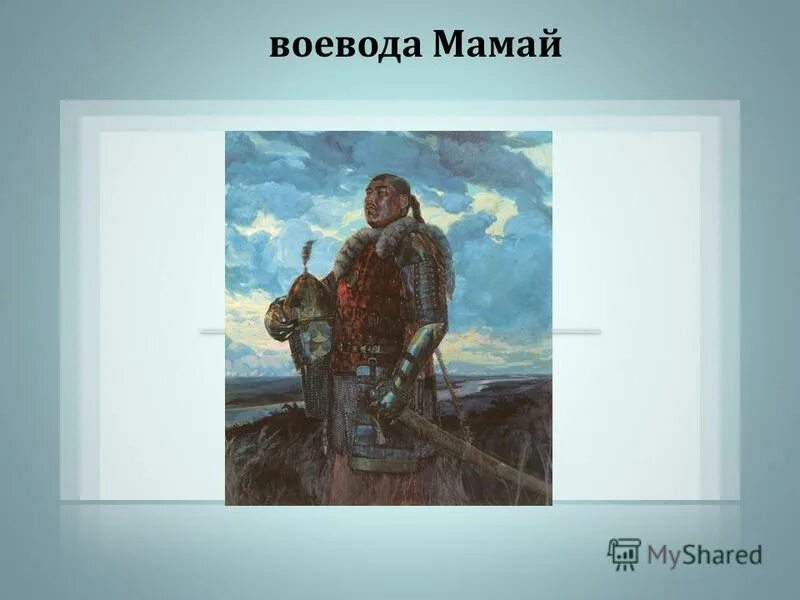 воевода Мамай

MyShared